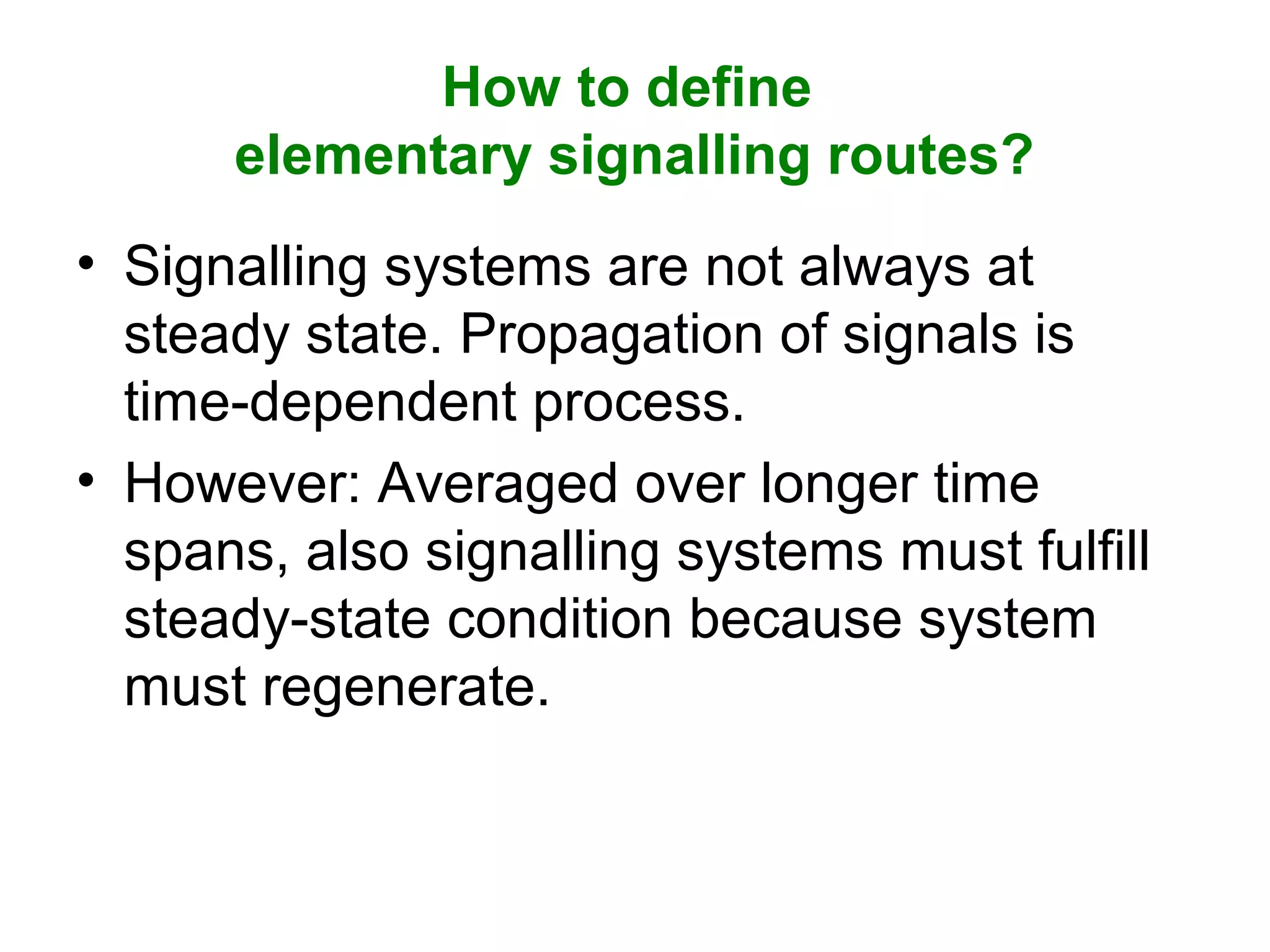 How to define
elementary signalling routes?

• Signalling systems are not always at steady state. Propagation of signals is time-dependent process.

• However: Averaged over longer time spans, also signalling systems must fulfill steady-state condition because system must regenerate.